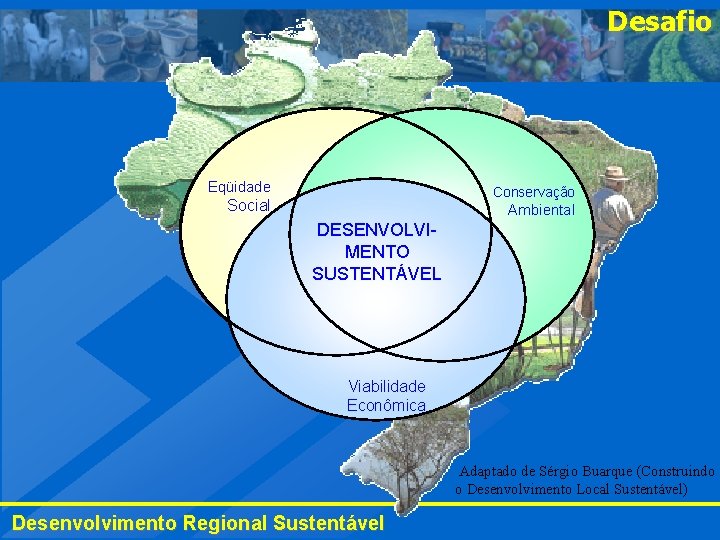 Desafio

Eqüidade Social

Conservação Ambiental

DESENVOLVIMENTO SUSTENTÁVEL

Viabilidade Econômica

Adaptado de Sérgio Buarque (Construindo o Desenvolvimento Local Sustentável)

Desenvolvimento Regional Sustentável